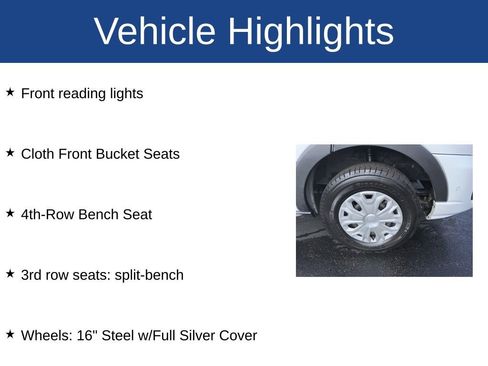 Vehicle Highlights

★ Front reading lights

★ Cloth Front Bucket Seats

★ 4th-Row Bench Seat

★ 3rd row seats: split-bench

★ Wheels: 16" Steel w/Full Silver Cover